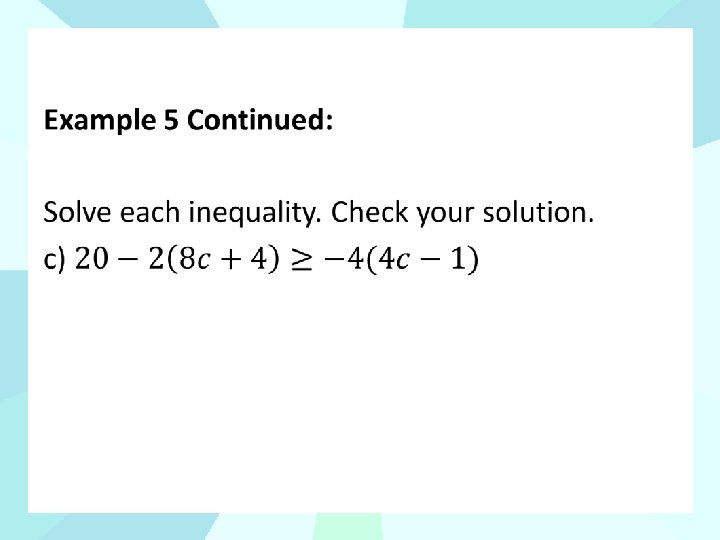 Example 5 Continued:

Solve each inequality. Check your solution.

c) $20 - 2(8c + 4) \geq -4(4c - 1)$